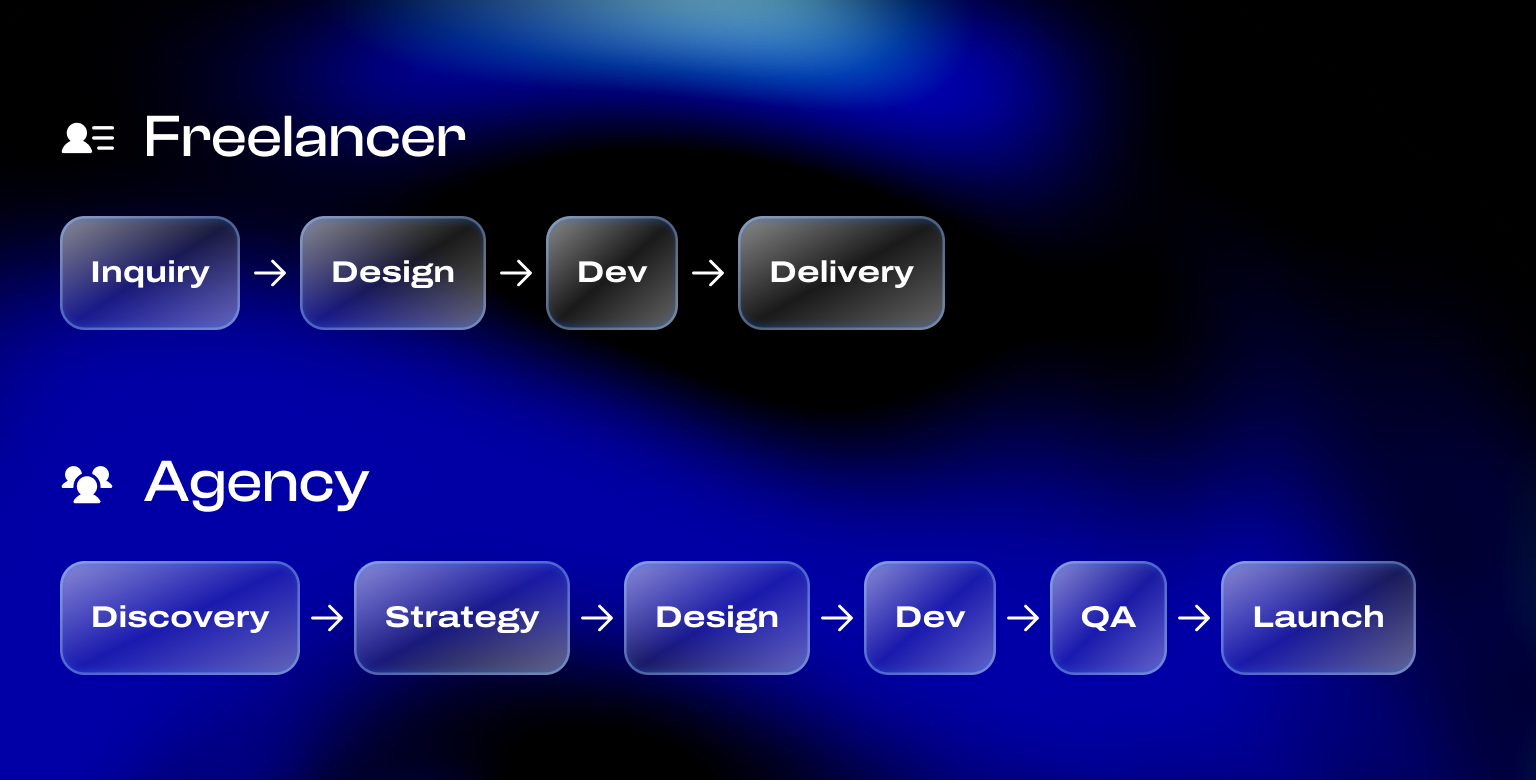 Freelancer

Inquiry → Design → Dev → Delivery

Agency

Discovery → Strategy → Design → Dev → QA → Launch